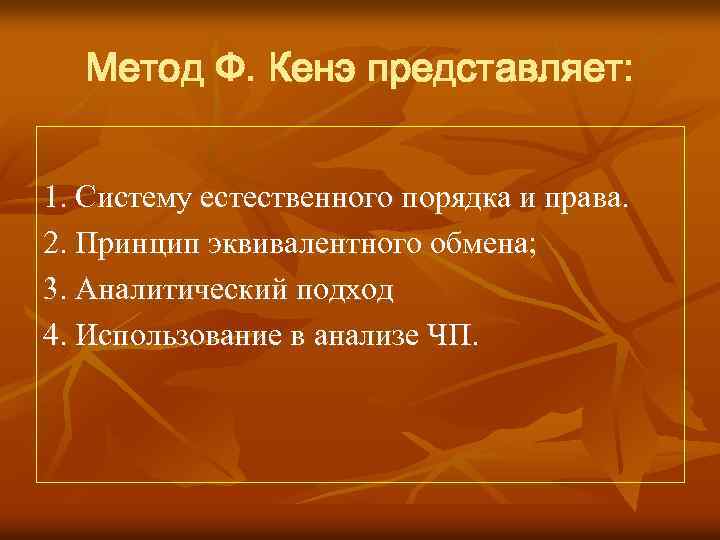 Метод Ф. Кенэ представляет:

1. Систему естественного порядка и права.
2. Принцип эквивалентного обмена;
3. Аналитический подход
4. Использование в анализе ЧП.